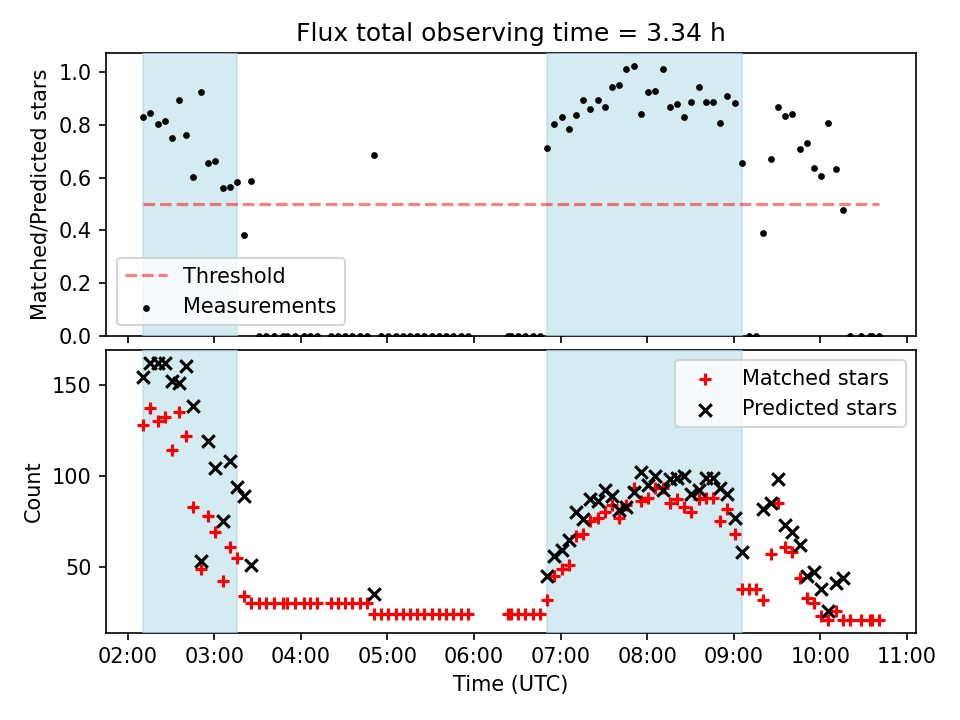 Flux total observing time = 3.34 h

Matched/Predicted stars

1.0
0.8
0.6
0.4
0.2
0.0

Threshold
Measurements

Count

150
100
50

Matched stars
Predicted stars

02:00 03:00 04:00 05:00 06:00 07:00 08:00 09:00 10:00 11:00

Time (UTC)